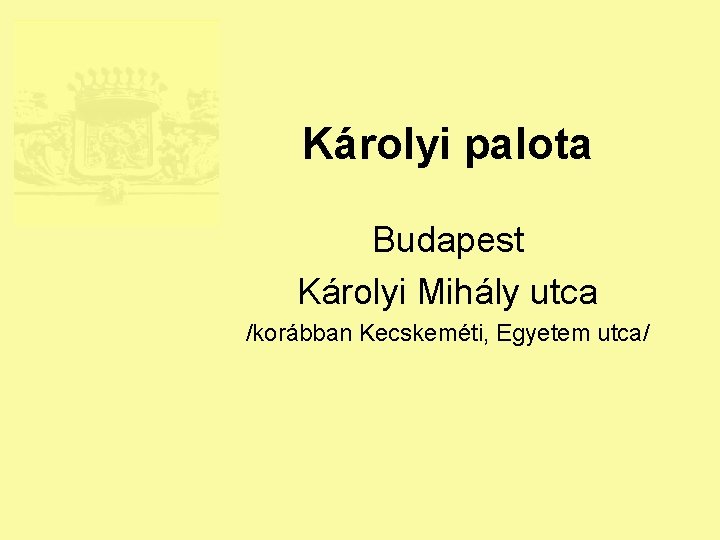 Károlyi palota

Budapest
Károlyi Mihály utca
/korábban Kecskeméti, Egyetem utca/